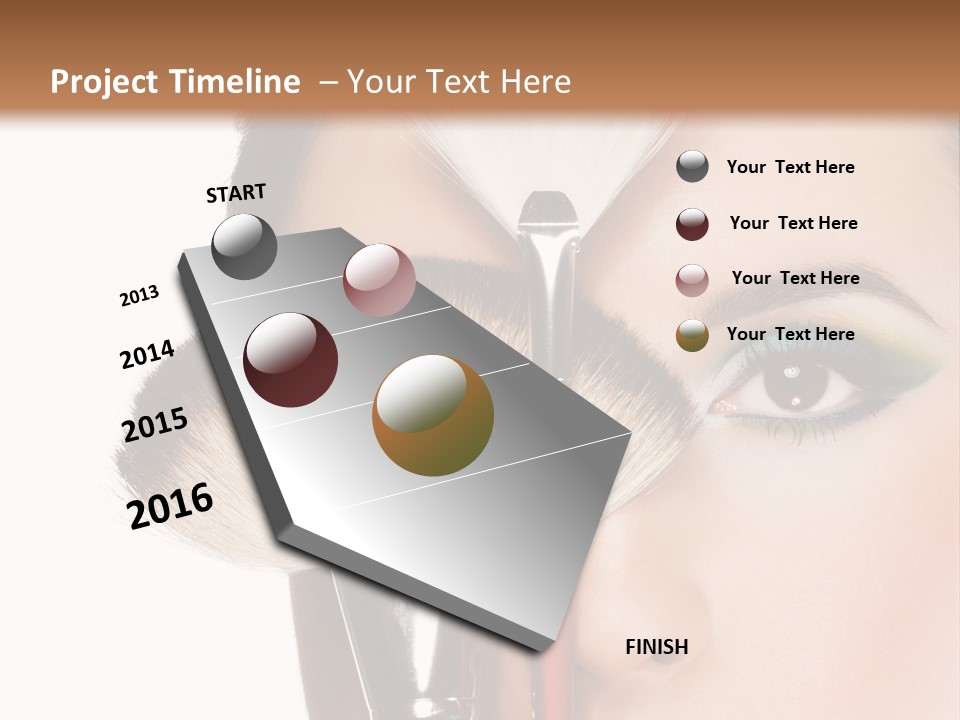 Project Timeline – Your Text Here

START

2013

2014

2015

2016

FINISH

Your Text Here

Your Text Here

Your Text Here

Your Text Here